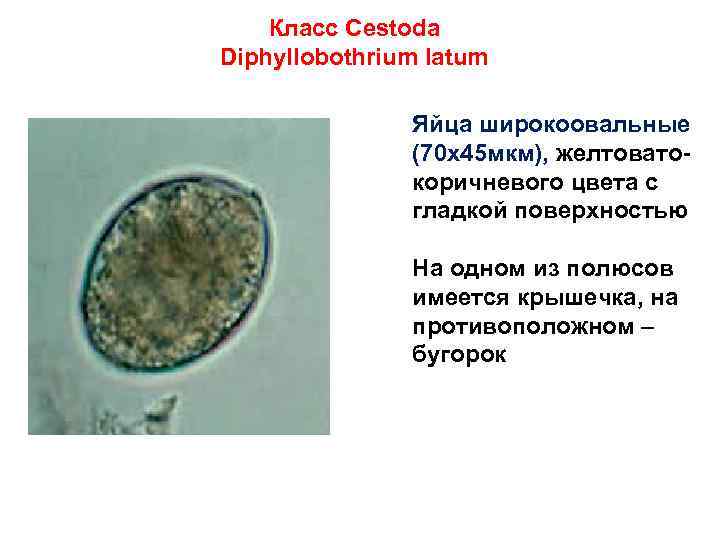 Класс Cestoda
Diphyllobothrium latum

Яйца широкоовальные (70х45мкм), желтовато-коричневого цвета с гладкой поверхностью

На одном из полюсов имеется крышечка, на противоположном – бугорок